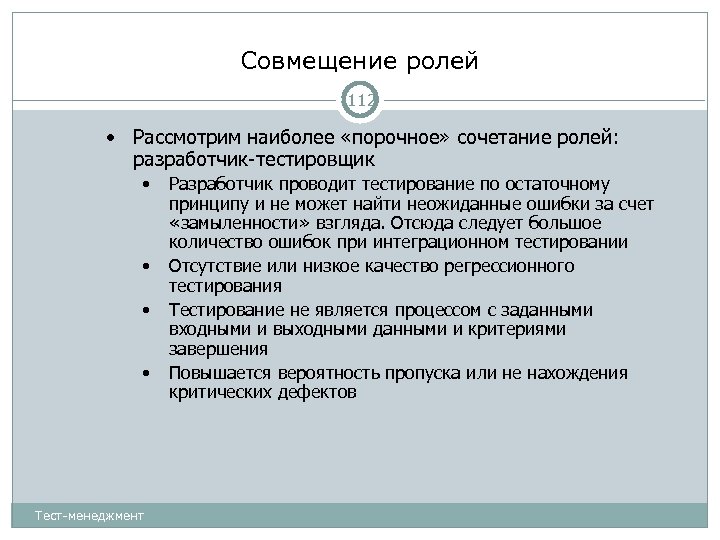 Совмещение ролей

112

• Рассмотрим наиболее «порочное» сочетание ролей: разработчик-тестировщик
  • Разработчик проводит тестирование по остаточному принципу и не может найти неожиданные ошибки за счет «замыленности» взгляда. Отсюда следует большое количество ошибок при интеграционном тестировании
  • Отсутствие или низкое качество регрессионного тестирования
  • Тестирование не является процессом с заданными входными и выходными данными и критериями завершения
  • Повышается вероятность пропуска или не нахождения критических дефектов

Тест-менеджмент